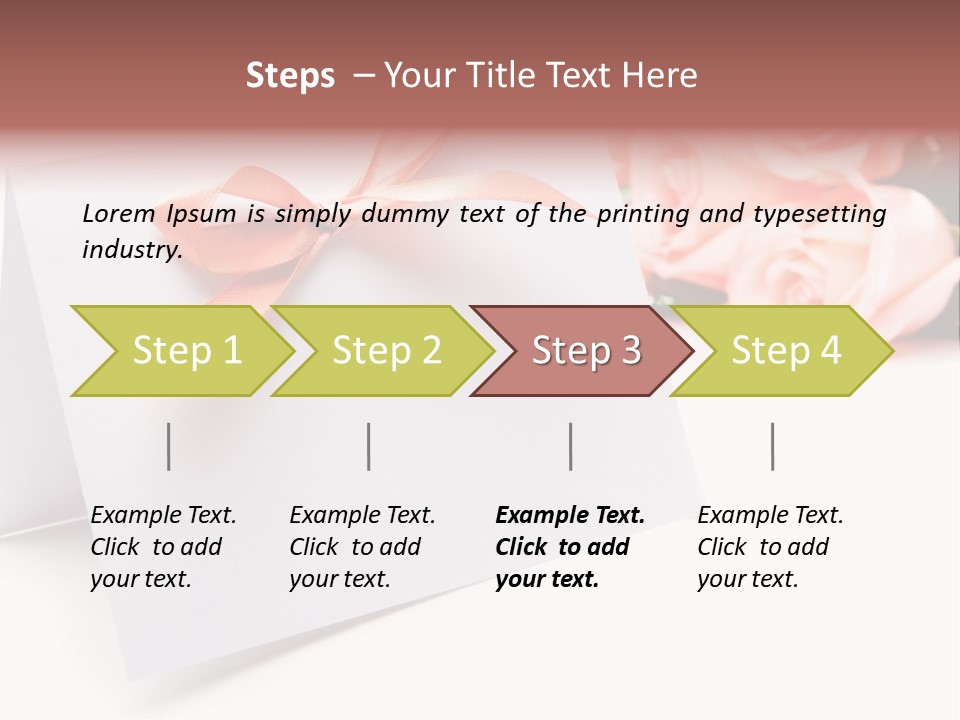 Steps – Your Title Text Here

Lorem Ipsum is simply dummy text of the printing and typesetting industry.

Step 1

Step 2

Step 3

Step 4

Example Text. Click to add your text.

Example Text. Click to add your text.

Example Text. Click to add your text.

Example Text. Click to add your text.